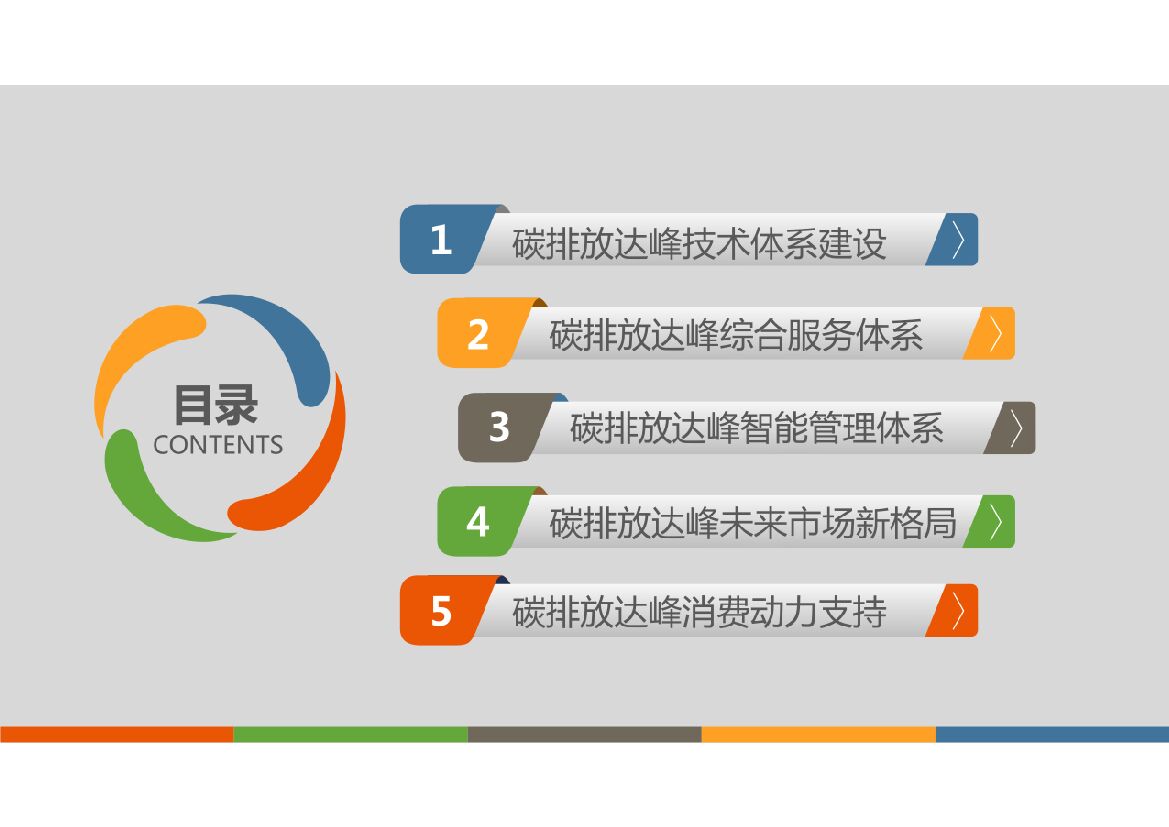 目录
CONTENTS

1 碳排放达峰技术体系建设

2 碳排放达峰综合服务体系

3 碳排放达峰智能管理体系

4 碳排放达峰未来市场新格局

5 碳排放达峰消费动力支持